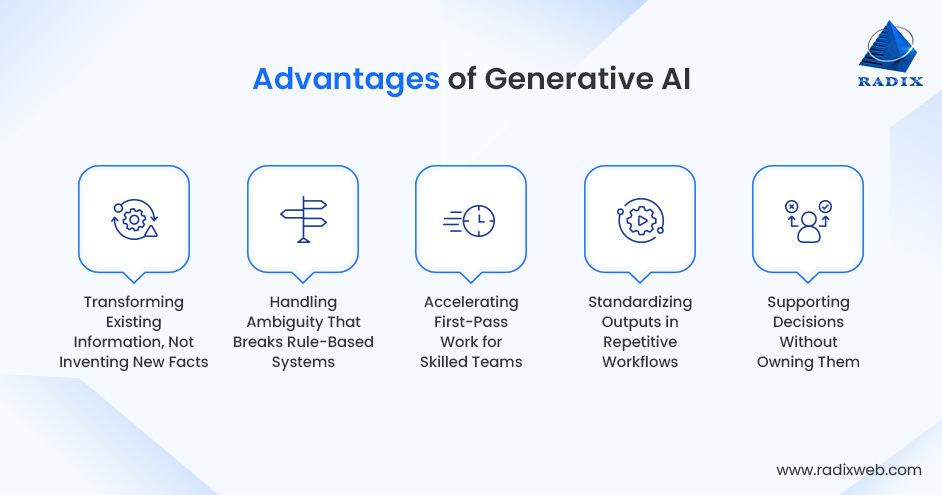 Advantages of Generative AI

RADIX

Transforming Existing Information, Not Inventing New Facts

Handling Ambiguity That Breaks Rule-Based Systems

Accelerating First-Pass Work for Skilled Teams

Standardizing Outputs in Repetitive Workflows

Supporting Decisions Without Owning Them

www.radixweb.com